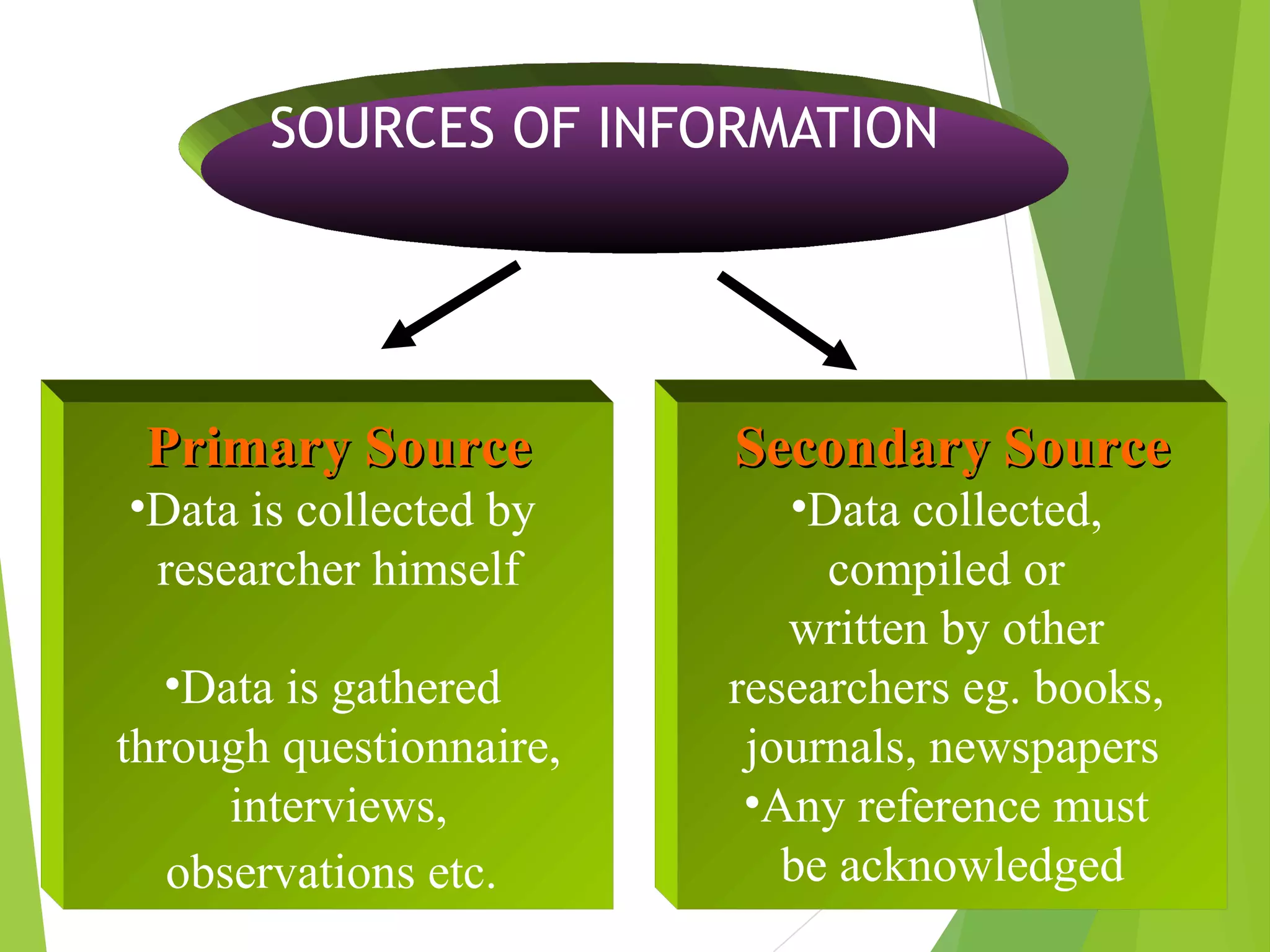 SOURCES OF INFORMATION

Primary Source

•Data is collected by researcher himself

•Data is gathered through questionnaire, interviews, observations etc.

Secondary Source

•Data collected, compiled or written by other researchers eg. books, journals, newspapers

•Any reference must be acknowledged